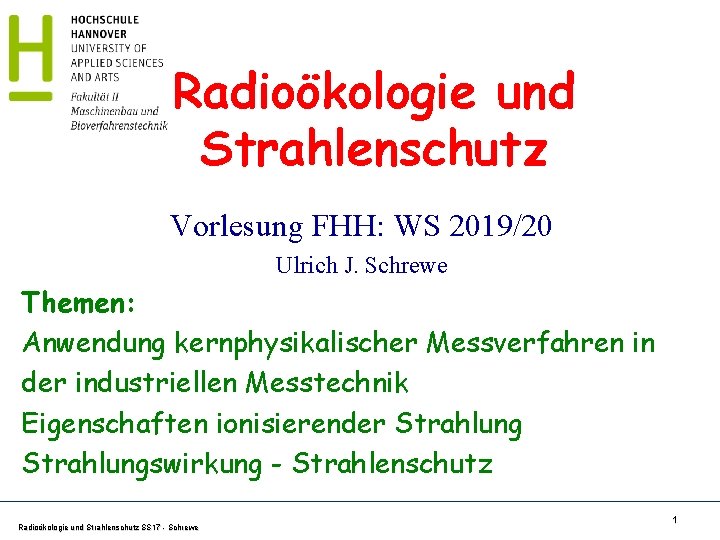 HOCHSCHULE
HANNOVER
UNIVERSITY OF
APPLIED SCIENCES
AND ARTS
Fakultät II
Maschinenbau und
Bioverfahrenstechnik

Radioökologie und Strahlenschutz

Vorlesung FHH: WS 2019/20

Ulrich J. Schrewe

Themen:
Anwendung kernphysikalischer Messverfahren in der industriellen Messtechnik
Eigenschaften ionisierender Strahlung
Strahlungswirkung - Strahlenschutz

Radioökologie und Strahlenschutz SS17 - Schrewe

1